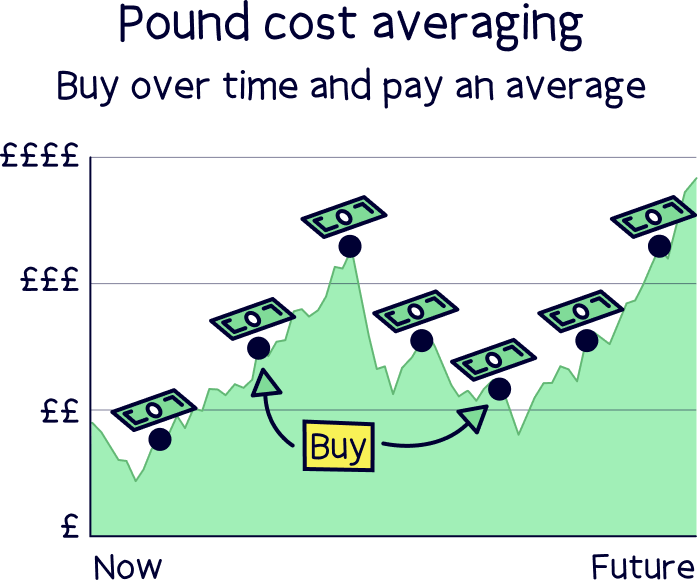 Pound cost averaging

Buy over time and pay an average

££££

£££

££

£

Buy

Now

Future